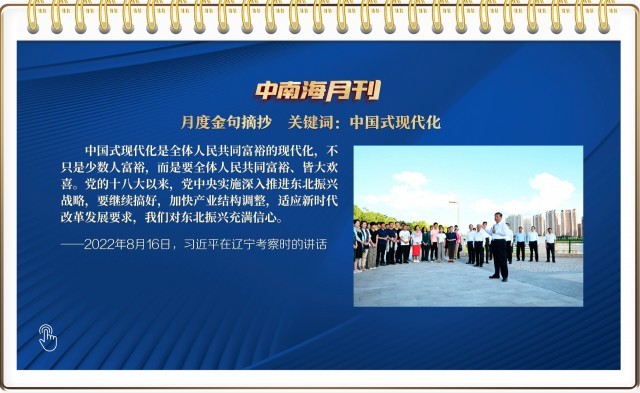 中南海月刊

月度金句摘抄　关键词：中国式现代化

中国式现代化是全体人民共同富裕的现代化，不只是少数人富裕，而是要全体人民共同富裕、皆大欢喜。党的十八大以来，党中央实施深入推进东北振兴战略，要继续搞好，加快产业结构调整，适应新时代改革发展要求，我们对东北振兴充满信心。

——2022年8月16日，习近平在辽宁考察时的讲话